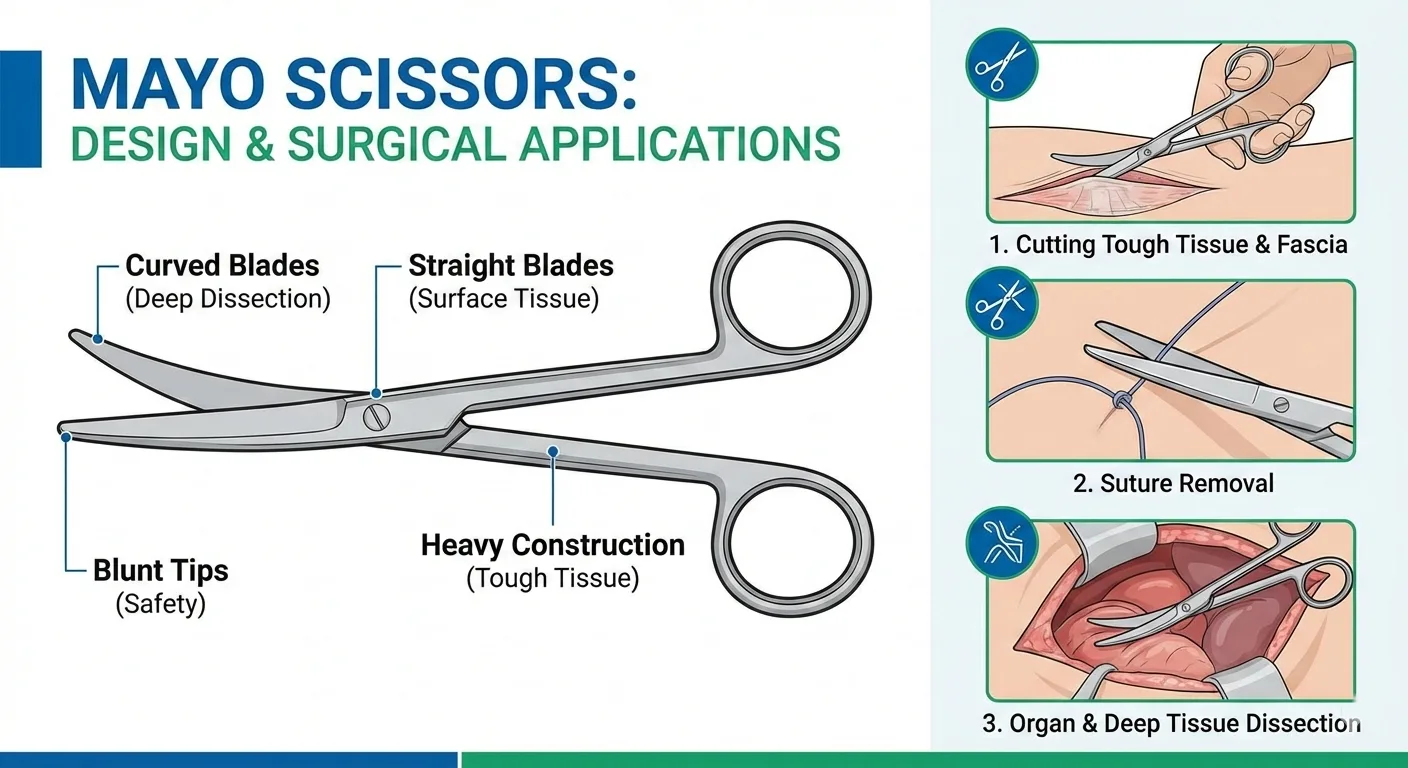 MAYO SCISSORS:
DESIGN & SURGICAL APPLICATIONS

Curved Blades
(Deep Dissection)

Straight Blades
(Surface Tissue)

Blunt Tips
(Safety)

Heavy Construction
(Tough Tissue)

1. Cutting Tough Tissue & Fascia

2. Suture Removal

3. Organ & Deep Tissue Dissection